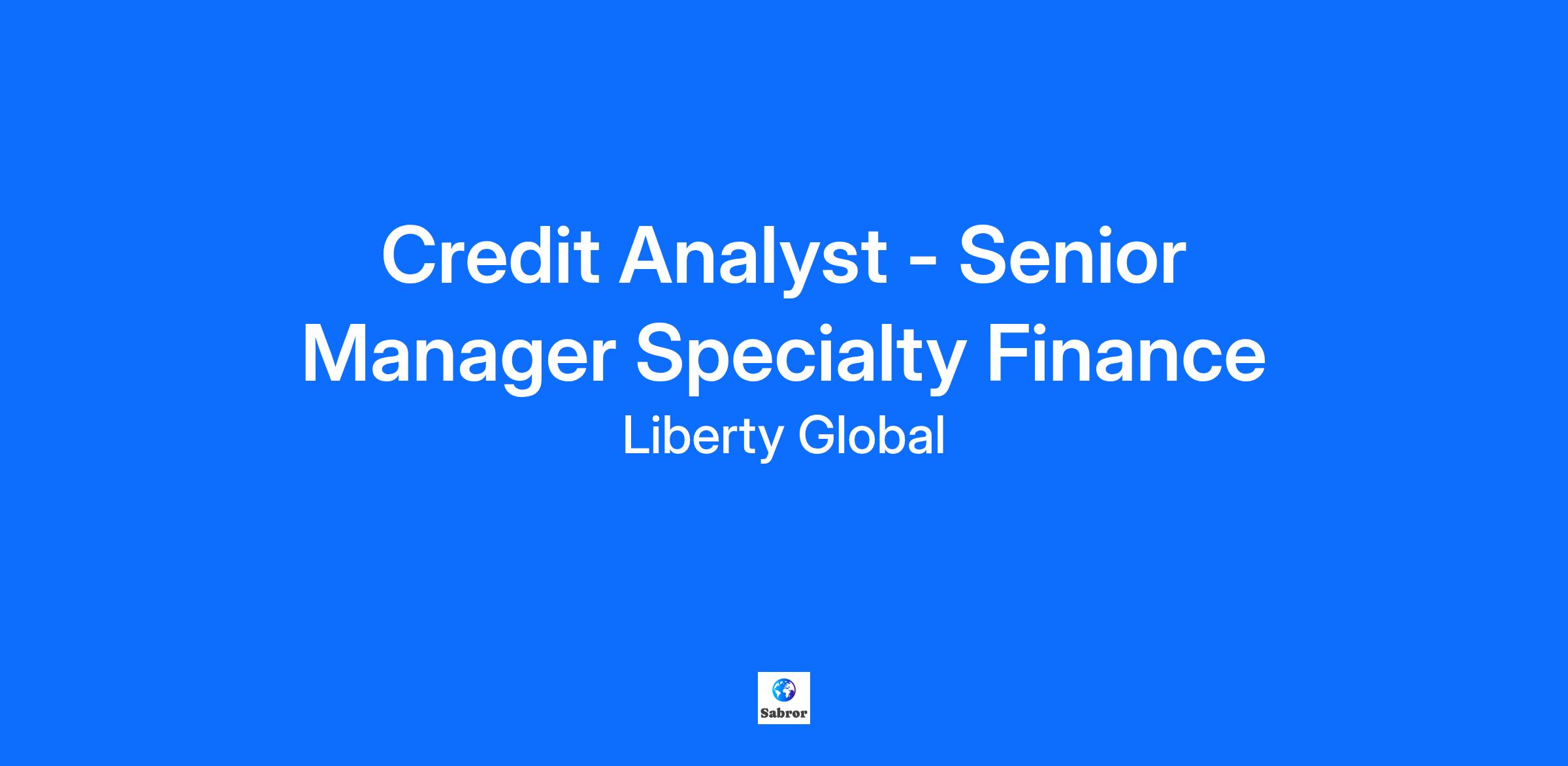 Credit Analyst - Senior Manager Specialty Finance

Liberty Global

Sabror